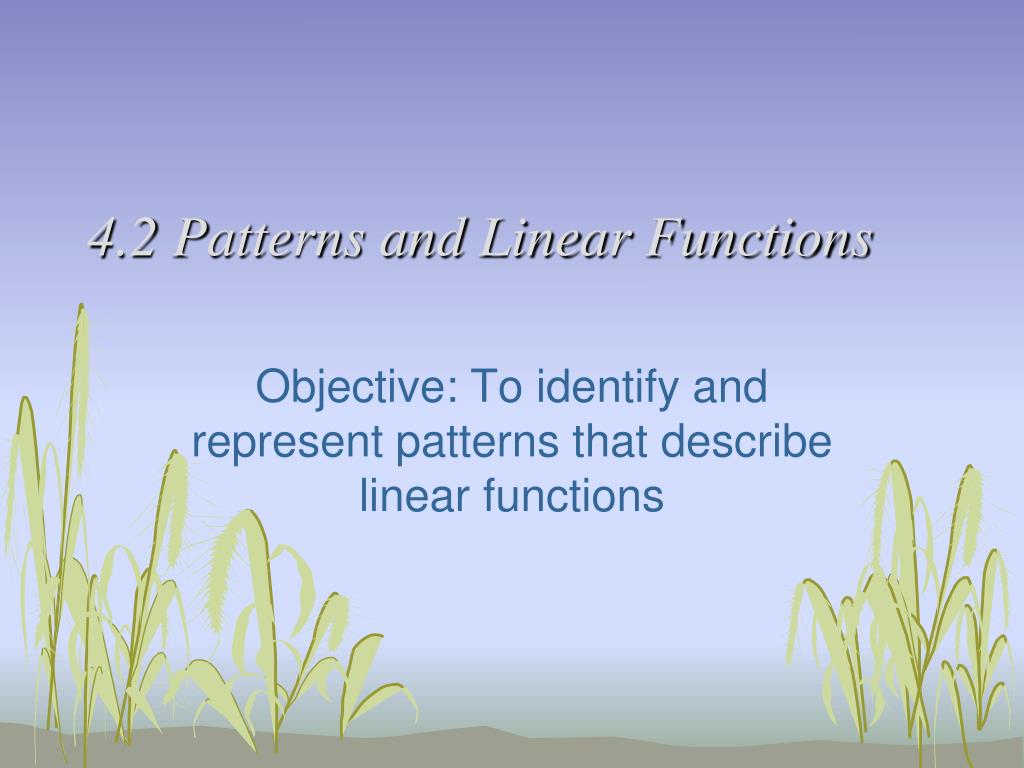 4.2 Patterns and Linear Functions

Objective: To identify and represent patterns that describe linear functions